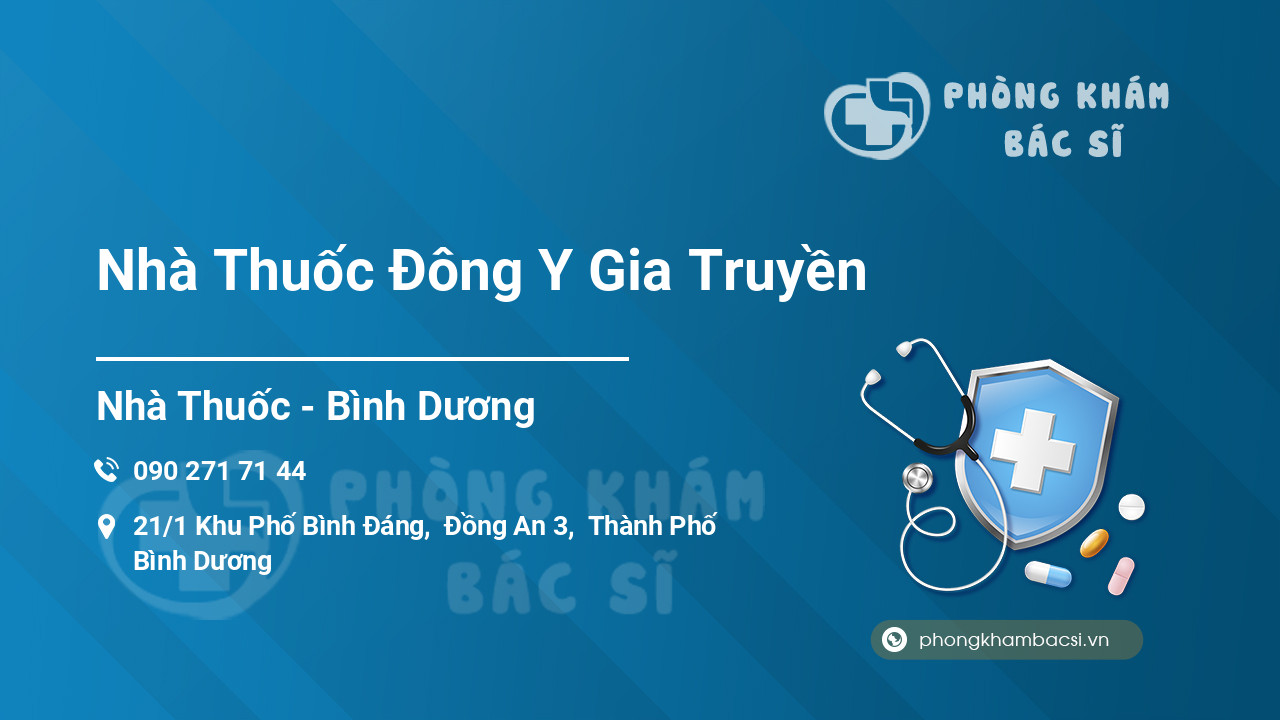 PHÒNG KHÁM
BÁC SĨ

Nhà Thuốc Đông Y Gia Truyền

Nhà Thuốc - Bình Dương

090 271 71 44

21/1 Khu Phố Bình Đáng, Đồng An 3, Thành Phố Bình Dương

PHÒNG KHÁM
BÁC SĨ

phongkhambacsi.vn